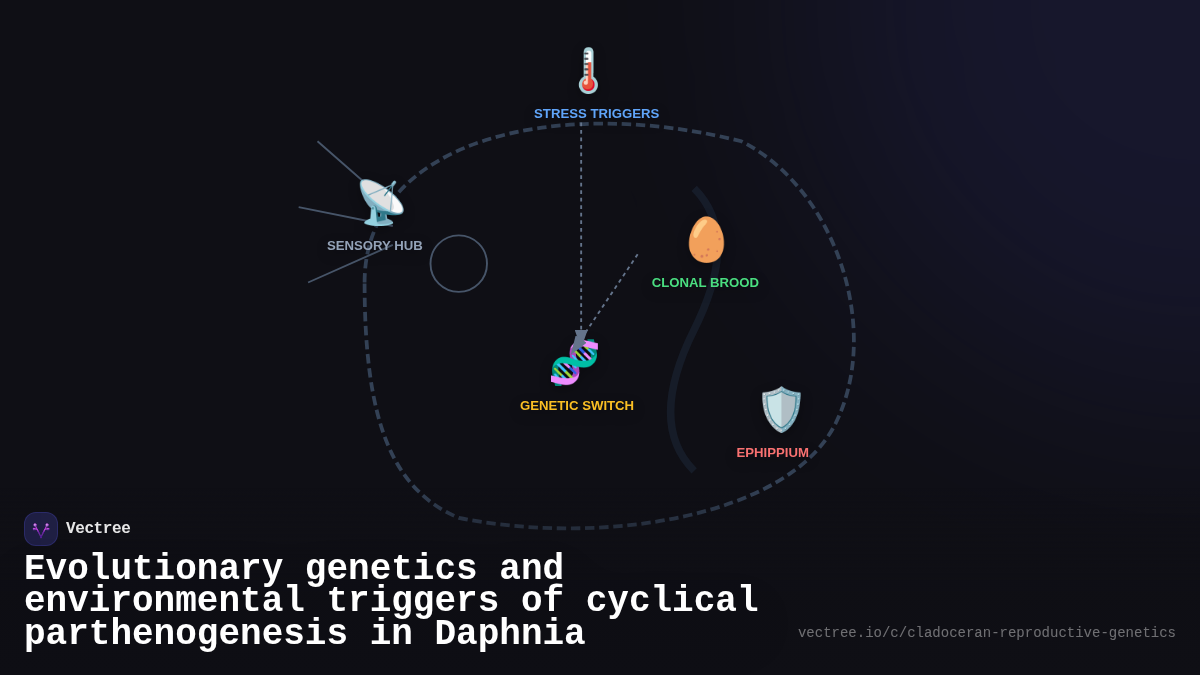 STRESS TRIGGERS

SENSORY HUB

CLONAL BROOD

GENETIC SWITCH

EPHIPPIUM

Vectree

Evolutionary genetics and environmental triggers of cyclical parthenogenesis in Daphnia

vectree.io/c/cladoceran-reproductive-genetics